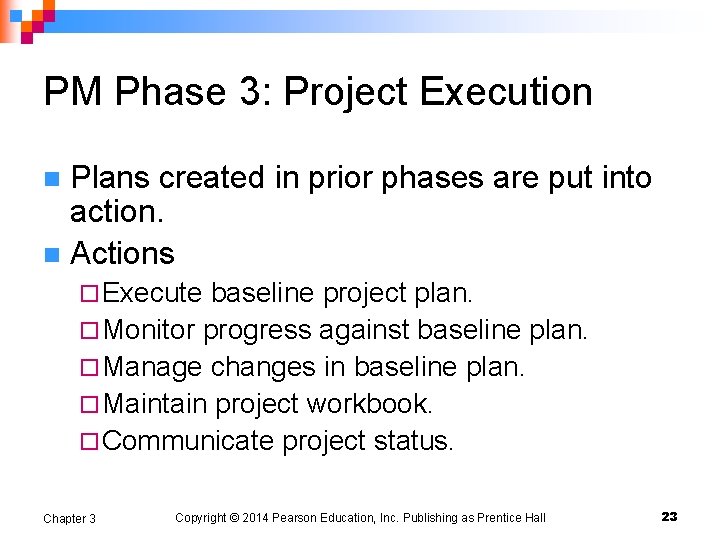 PM Phase 3: Project Execution

Plans created in prior phases are put into action.

Actions

Execute baseline project plan.

Monitor progress against baseline plan.

Manage changes in baseline plan.

Maintain project workbook.

Communicate project status.

Chapter 3

Copyright © 2014 Pearson Education, Inc. Publishing as Prentice Hall

23